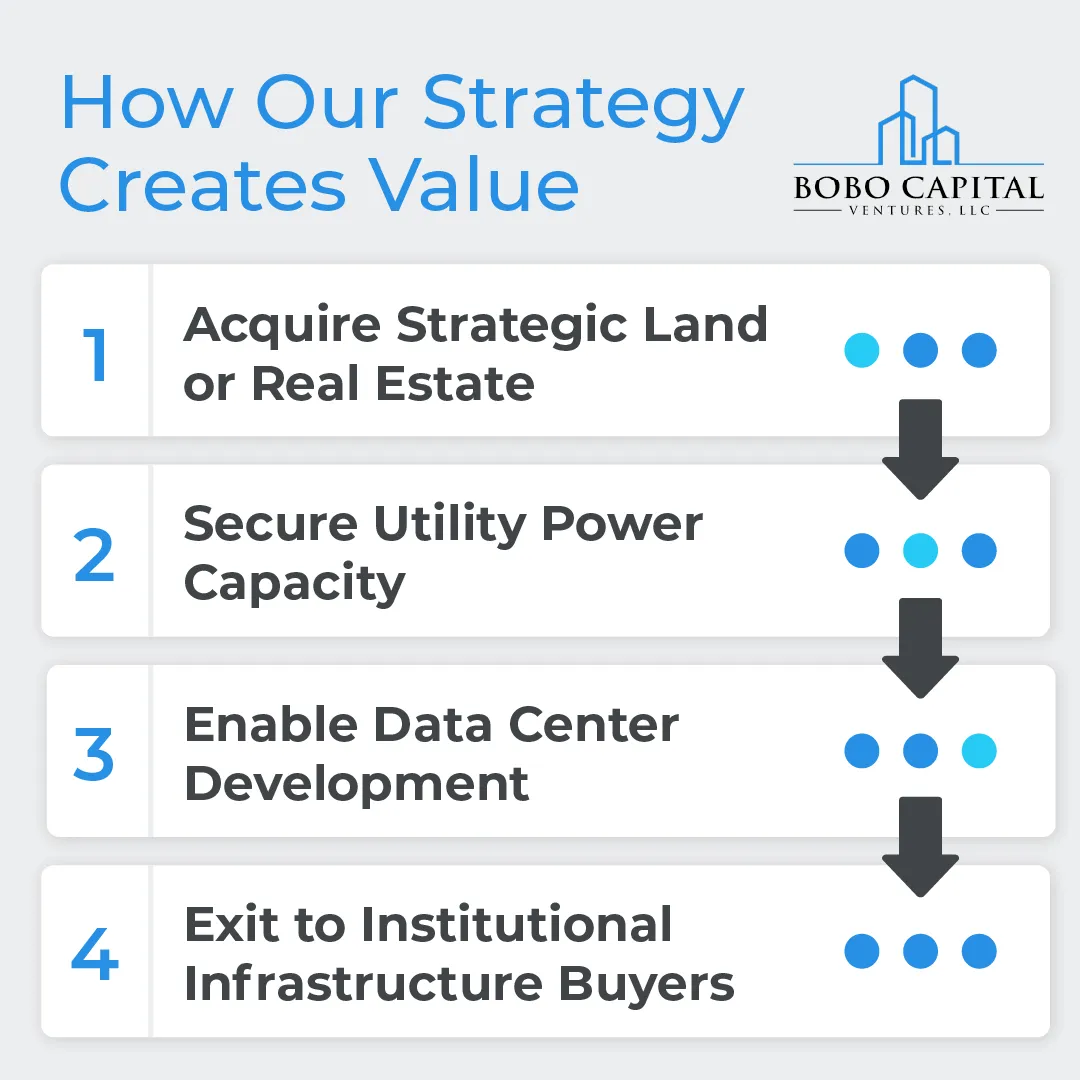 How Our Strategy Creates Value

BOBO CAPITAL
VENTURES, LLC

1 Acquire Strategic Land or Real Estate

2 Secure Utility Power Capacity

3 Enable Data Center Development

4 Exit to Institutional Infrastructure Buyers